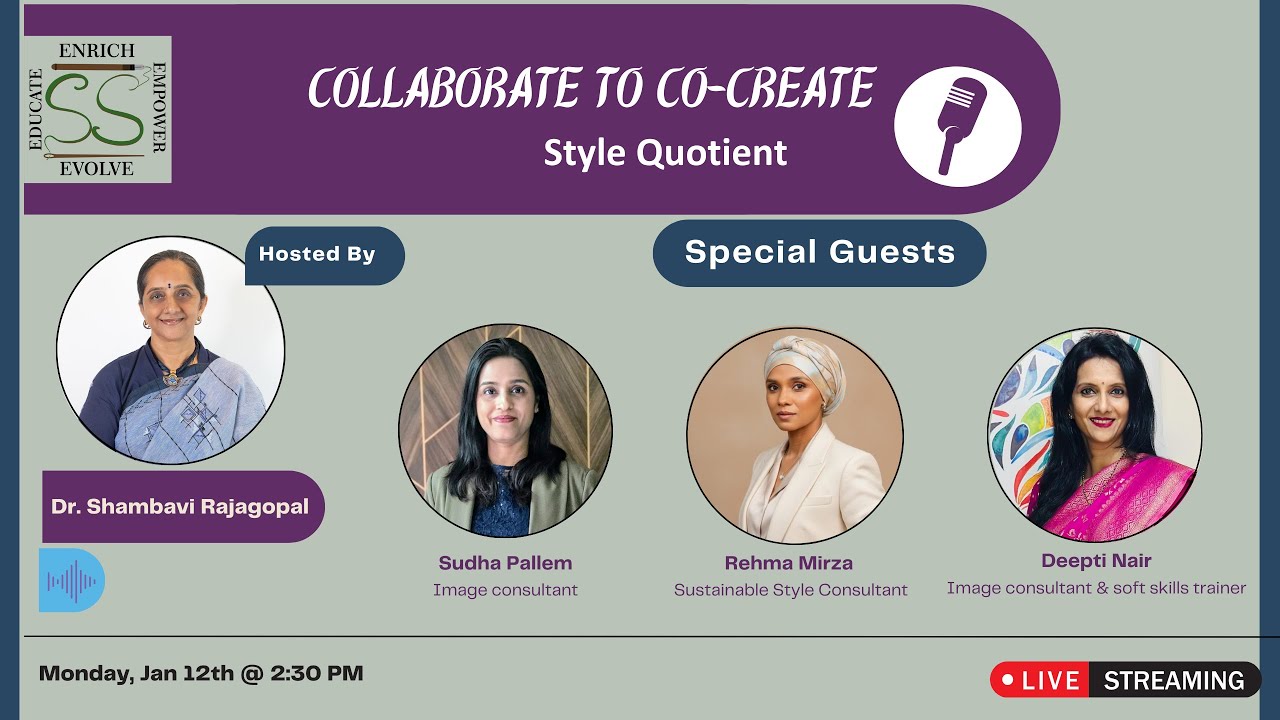 ENRICH
EDUCATE
SS
EMPOWER
EVOLVE

COLLABORATE TO CO-CREATE
Style Quotient

Hosted By

Special Guests

Dr. Shambavi Rajagopal

Sudha Pallem
Image consultant

Rehma Mirza
Sustainable Style Consultant

Deepti Nair
Image consultant & soft skills trainer

Monday, Jan 12th @ 2:30 PM

LIVE STREAMING